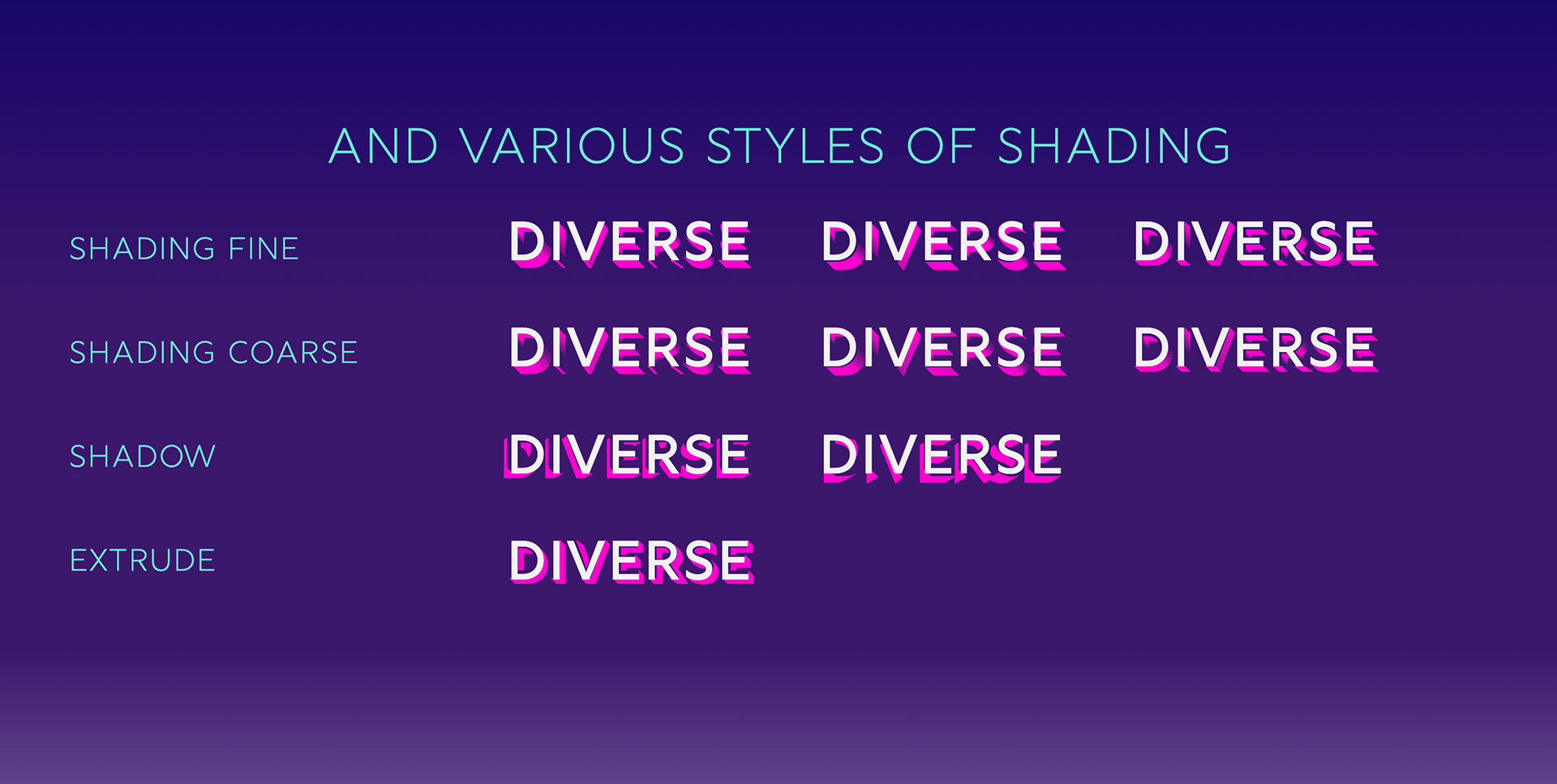 AND VARIOUS STYLES OF SHADING

SHADING FINE DIVERSE DIVERSE DIVERSE

SHADING COARSE DIVERSE DIVERSE DIVERSE

SHADOW DIVERSE DIVERSE

EXTRUDE DIVERSE